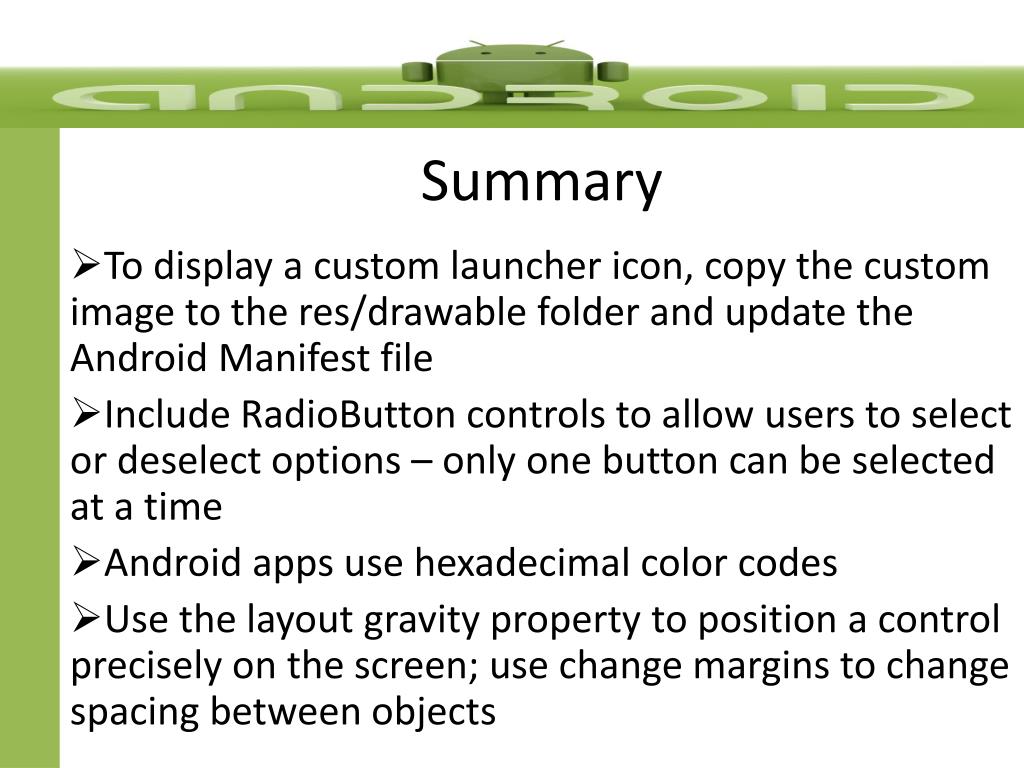 ANDROID

Summary

➢To display a custom launcher icon, copy the custom image to the res/drawable folder and update the Android Manifest file

➢Include RadioButton controls to allow users to select or deselect options – only one button can be selected at a time

➢Android apps use hexadecimal color codes

➢Use the layout gravity property to position a control precisely on the screen; use change margins to change spacing between objects